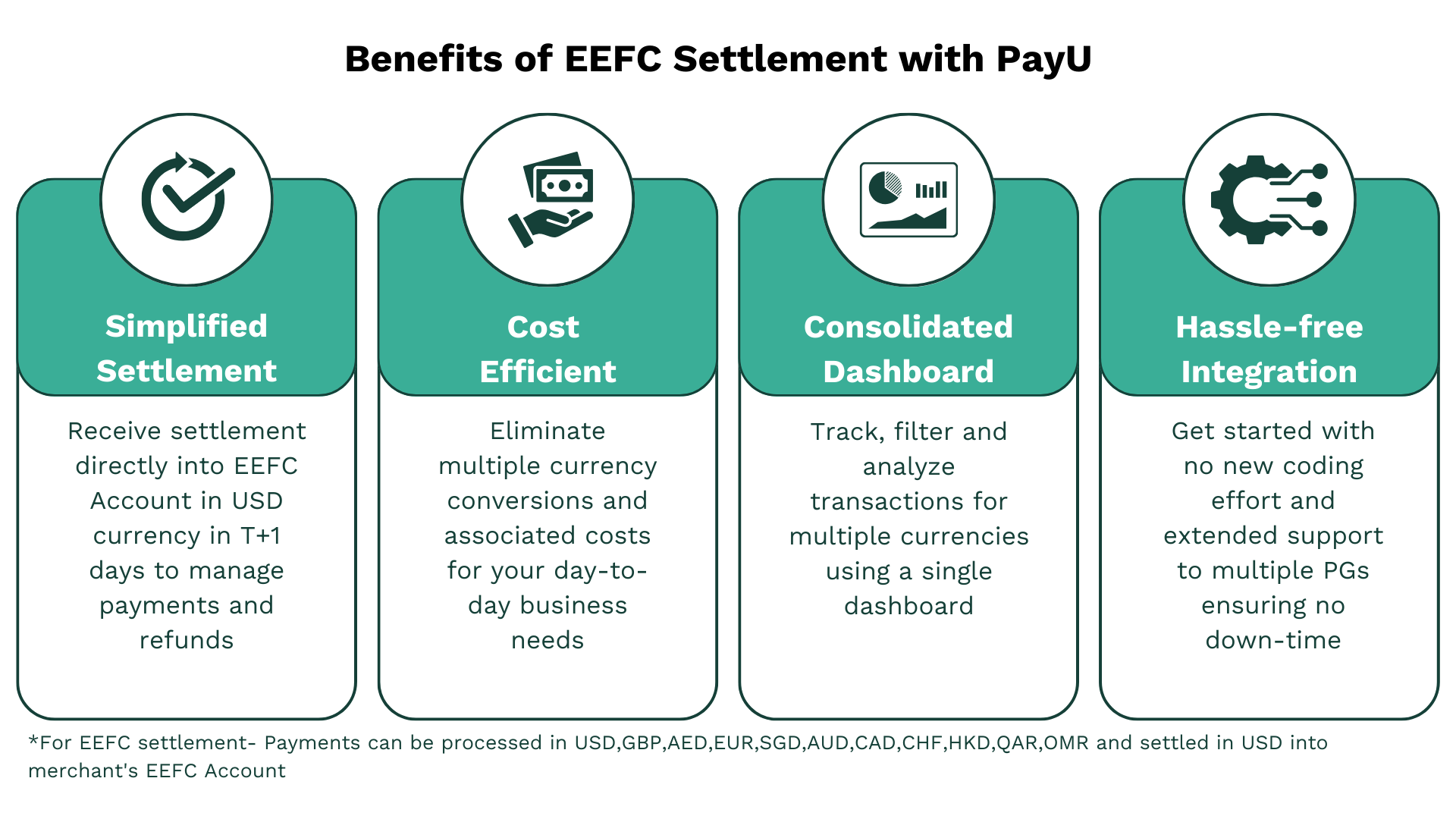 Benefits of EEFC Settlement with PayU

Simplified Settlement

Receive settlement directly into EEFC Account in USD currency in T+1 days to manage payments and refunds

Cost Efficient

Eliminate multiple currency conversions and associated costs for your day-to-day business needs

Consolidated Dashboard

Track, filter and analyze transactions for multiple currencies using a single dashboard

Hassle-free Integration

Get started with no new coding effort and extended support to multiple PGs ensuring no down-time

*For EEFC settlement- Payments can be processed in USD,GBP,AED,EUR,SGD,AUD,CAD,CHF,HKD,QAR,OMR and settled in USD into merchant's EEFC Account